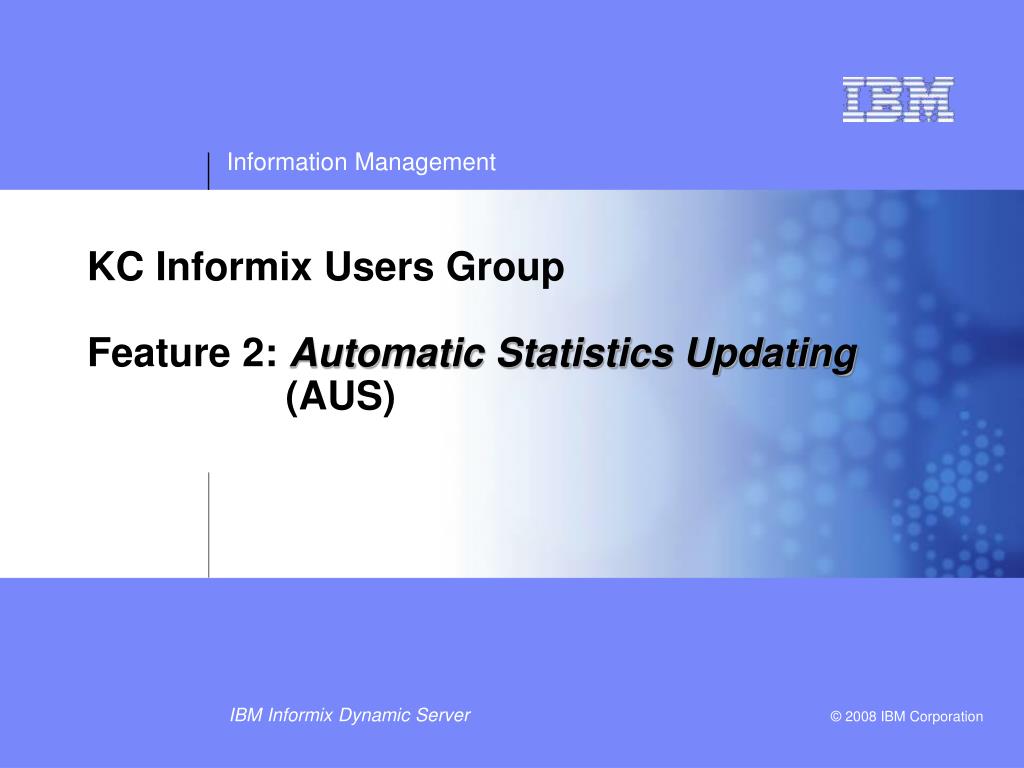 IBM

Information Management

KC Informix Users Group

Feature 2: Automatic Statistics Updating (AUS)

IBM Informix Dynamic Server

© 2008 IBM Corporation